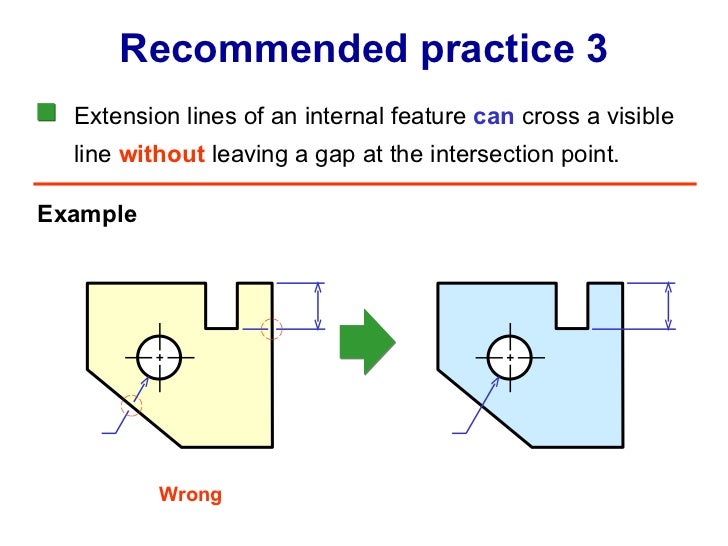 Recommended practice 3

Extension lines of an internal feature can cross a visible line without leaving a gap at the intersection point.

Example

Wrong